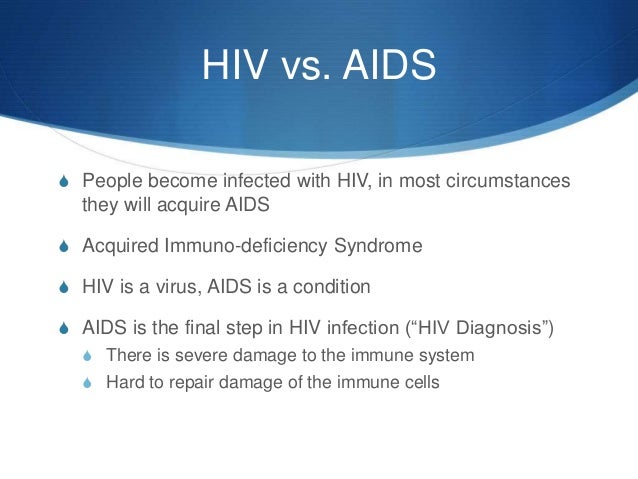 HIV vs. AIDS

People become infected with HIV, in most circumstances they will acquire AIDS

Acquired Immuno-deficiency Syndrome

HIV is a virus, AIDS is a condition

AIDS is the final step in HIV infection (“HIV Diagnosis”)

There is severe damage to the immune system

Hard to repair damage of the immune cells